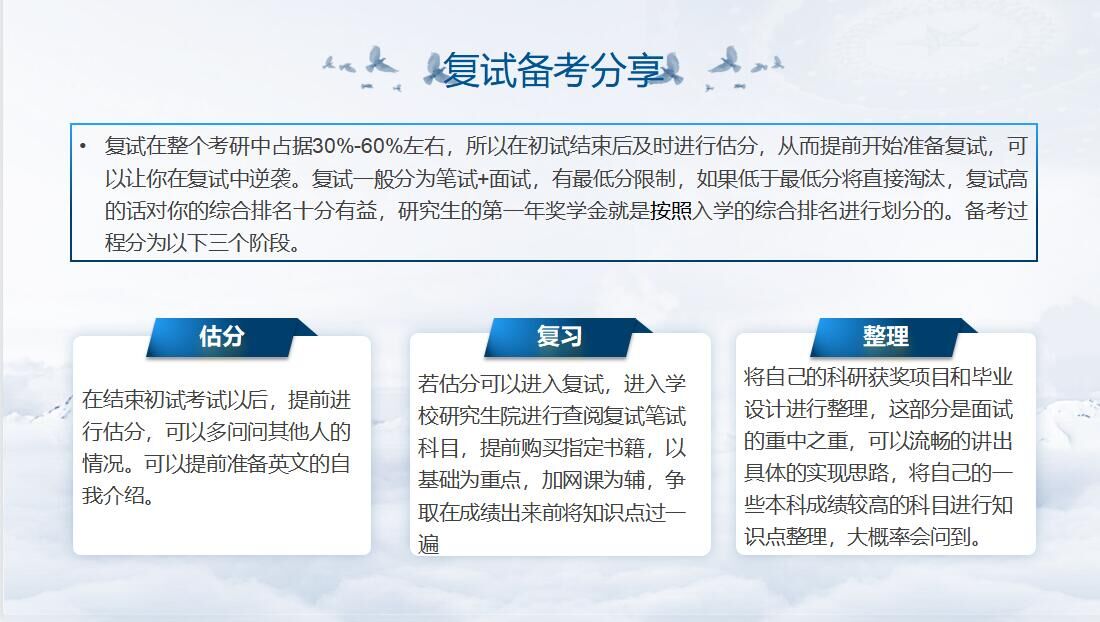 复试备考分享

• 复试在整个考研中占据30%-60%左右，所以在初试结束后及时进行估分，从而提前开始准备复试，可以让你在复试中逆袭。复试一般分为笔试+面试，有最低分限制，如果低于最低分将直接淘汰，复试高的话对你的综合排名十分有益，研究生的第一年奖学金就是按照入学的综合排名进行划分的。备考过程分为以下三个阶段。

估分

在结束初试考试以后，提前进行估分，可以多问问其他人的情况。可以提前准备英文的自我介绍。

复习

若估分可以进入复试，进入学校研究生院进行查阅复试笔试科目，提前购买指定书籍，以基础为重点，加网课为辅，争取在成绩出来前将知识点过一遍

整理

将自己的科研获奖项目和毕业设计进行整理，这部分是面试的重中之重，可以流畅的讲出具体的实现思路，将自己的一些本科成绩较高的科目进行知识点整理，大概率会问到。